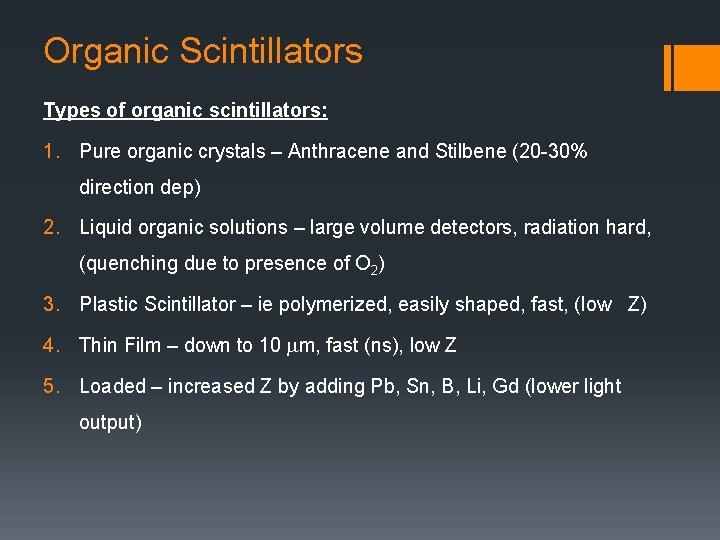 Organic Scintillators

Types of organic scintillators:

1. Pure organic crystals – Anthracene and Stilbene (20-30% direction dep)

2. Liquid organic solutions – large volume detectors, radiation hard, (quenching due to presence of $O_2$)

3. Plastic Scintillator – ie polymerized, easily shaped, fast, (low Z)

4. Thin Film – down to 10 $\mu$m, fast (ns), low Z

5. Loaded – increased Z by adding Pb, Sn, B, Li, Gd (lower light output)